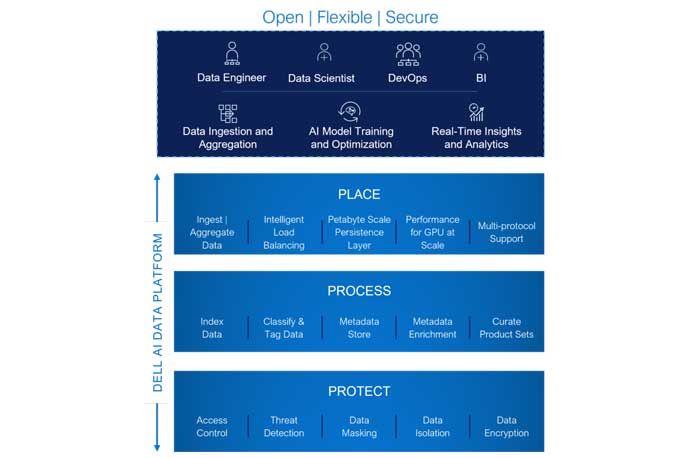 Open | Flexible | Secure

Data Engineer
Data Scientist
DevOps
BI

Data Ingestion and Aggregation
AI Model Training and Optimization
Real-Time Insights and Analytics

DELL AI DATA PLATFORM

PLACE

Ingest | Aggregate Data
Intelligent Load Balancing
Petabyte Scale Persistence Layer
Performance for GPU at Scale
Multi-protocol Support

PROCESS

Index Data
Classify & Tag Data
Metadata Store
Metadata Enrichment
Curate Product Sets

PROTECT

Access Control
Threat Detection
Data Masking
Data Isolation
Data Encryption